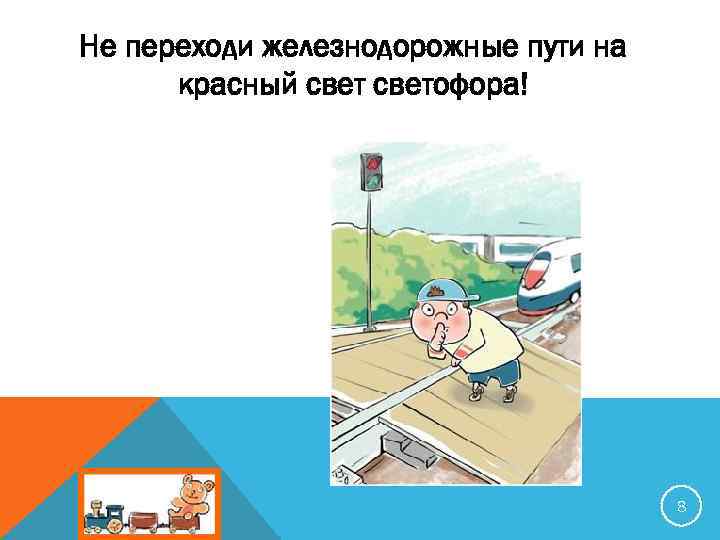 Не переходи железнодорожные пути на красный свет светофора!

8